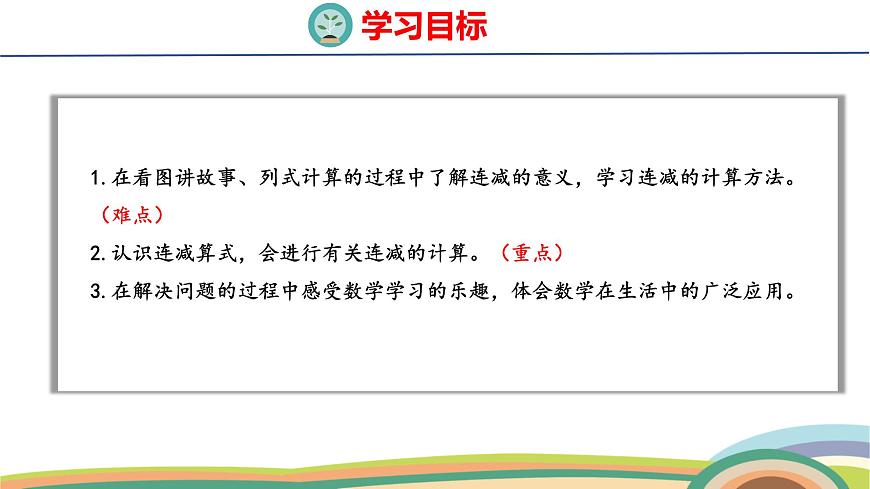 学习目标

1. 在看图讲故事、列式计算的过程中了解连减的意义，学习连减的计算方法。（难点）

2. 认识连减算式，会进行有关连减的计算。（重点）

3. 在解决问题的过程中感受数学学习的乐趣，体会数学在生活中的广泛应用。